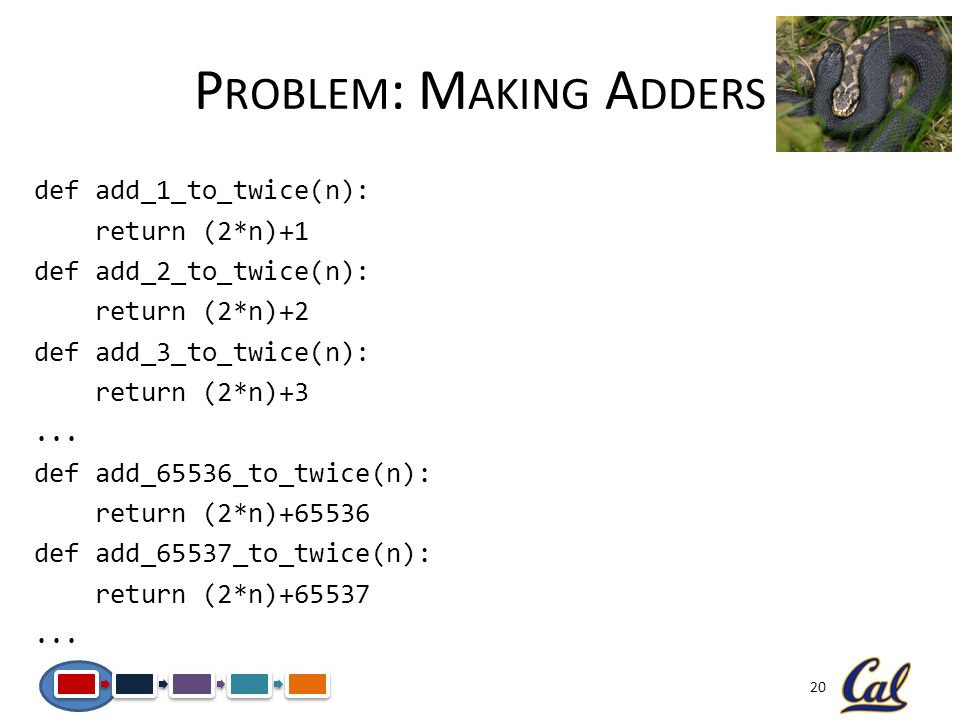 PROBLEM: MAKING ADDERS

def add_1_to_twice(n):
    return (2*n)+1
def add_2_to_twice(n):
    return (2*n)+2
def add_3_to_twice(n):
    return (2*n)+3
...
def add_65536_to_twice(n):
    return (2*n)+65536
def add_65537_to_twice(n):
    return (2*n)+65537
...

20

Cal